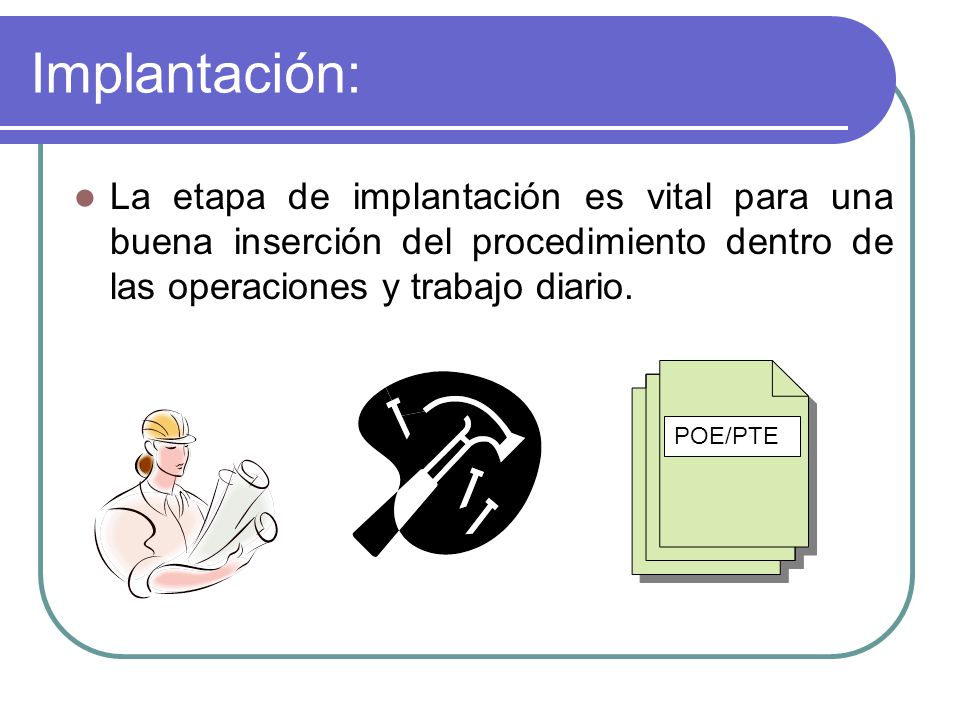 Implantación:

La etapa de implantación es vital para una buena inserción del procedimiento dentro de las operaciones y trabajo diario.

POE/PTE